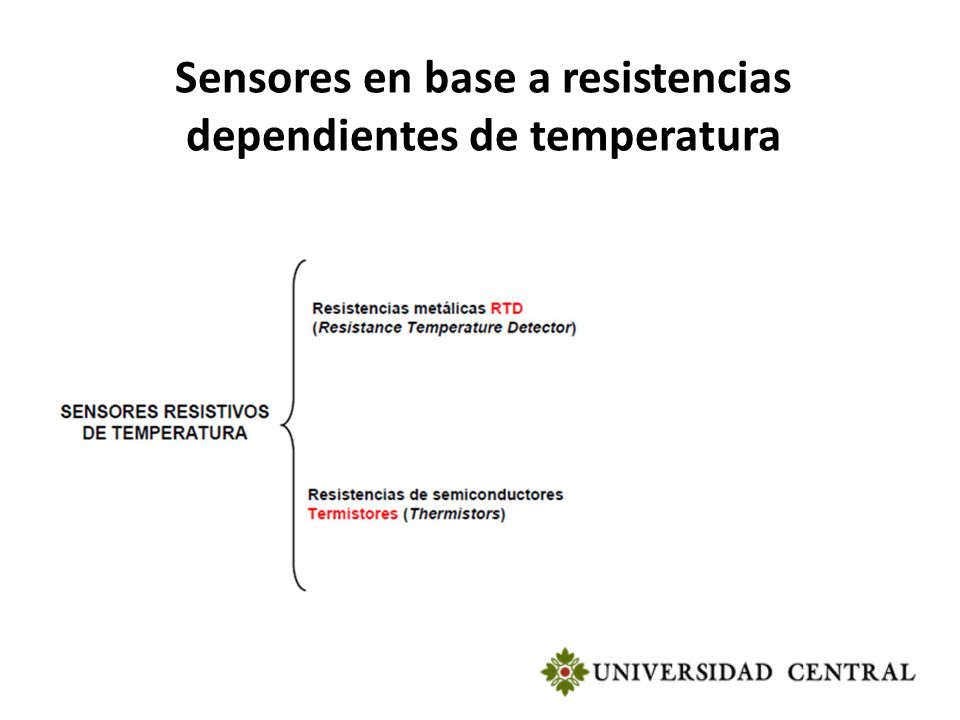 Sensores en base a resistencias dependientes de temperatura

SENSORES RESISTIVOS DE TEMPERATURA

Resistencias metálicas RTD
(Resistance Temperature Detector)

Resistencias de semiconductores
Termistores (Thermistors)

UNIVERSIDAD CENTRAL